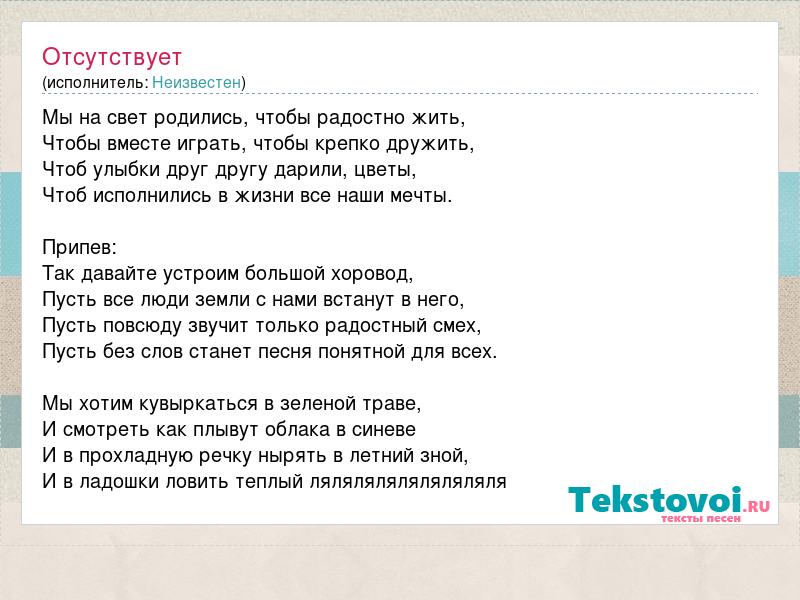 Отсутствует
(исполнитель: Неизвестен)

Мы на свет родились, чтобы радостно жить,
Чтобы вместе играть, чтобы крепко дружить,
Чтоб улыбки друг другу дарили, цветы,
Чтоб исполнились в жизни все наши мечты.

Припев:
Так давайте устроим большой хоровод,
Пусть все люди земли с нами встанут в него,
Пусть повсюду звучит только радостный смех,
Пусть без слов станет песня понятной для всех.

Мы хотим кувыркаться в зеленой траве,
И смотреть как плывут облака в синеве
И в прохладную речку нырять в летний зной,
И в ладошки ловить теплый ляляляляляляляляля

Tekstovoi.RU
тексты песен